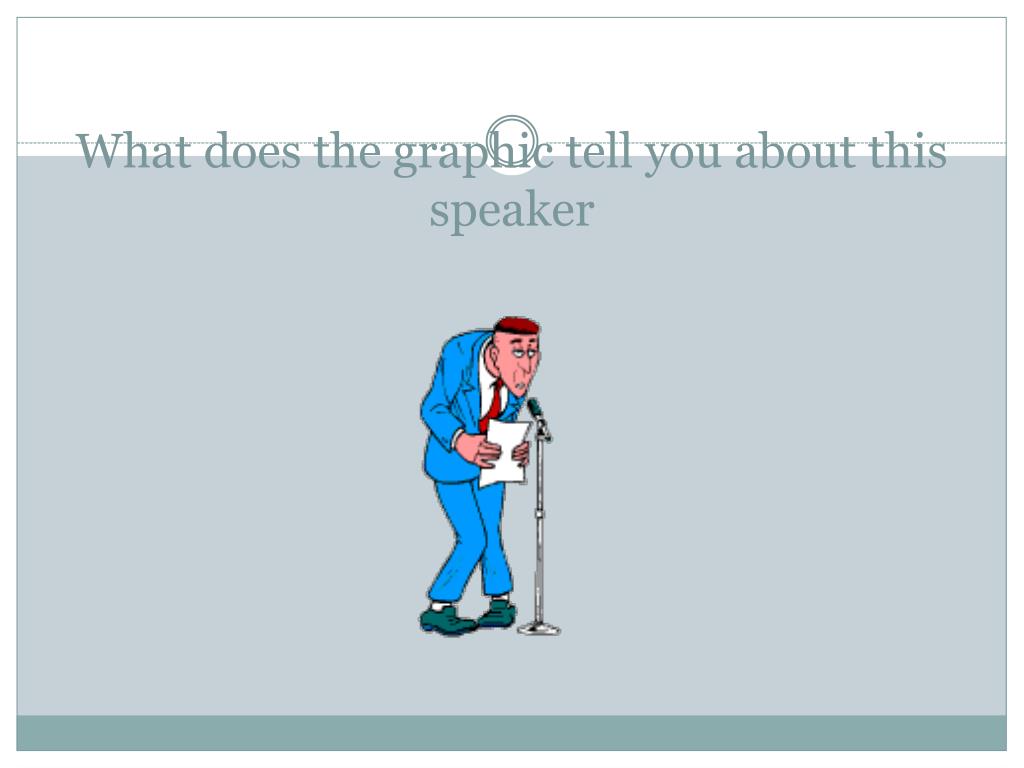 What does the graphic tell you about this speaker